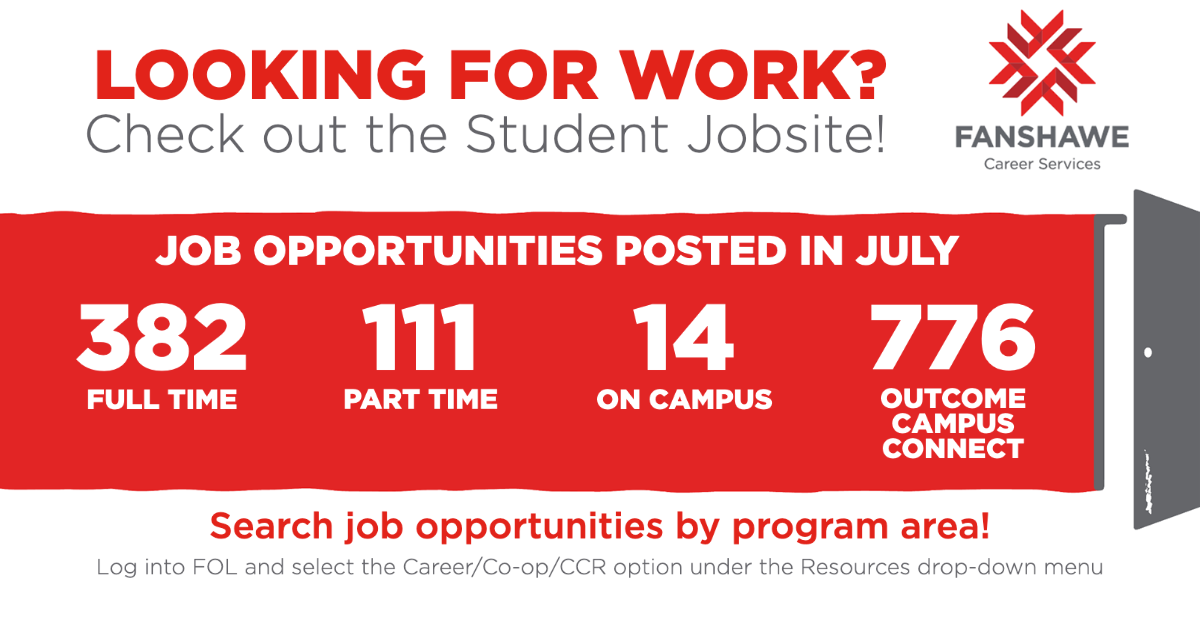 LOOKING FOR WORK?
Check out the Student Jobsite!

FANSHAWE
Career Services

JOB OPPORTUNITIES POSTED IN JULY

382
FULL TIME

111
PART TIME

14
ON CAMPUS

776
OUTCOME CAMPUS CONNECT

Search job opportunities by program area!

Log into FOL and select the Career/Co-op/CCR option under the Resources drop-down menu